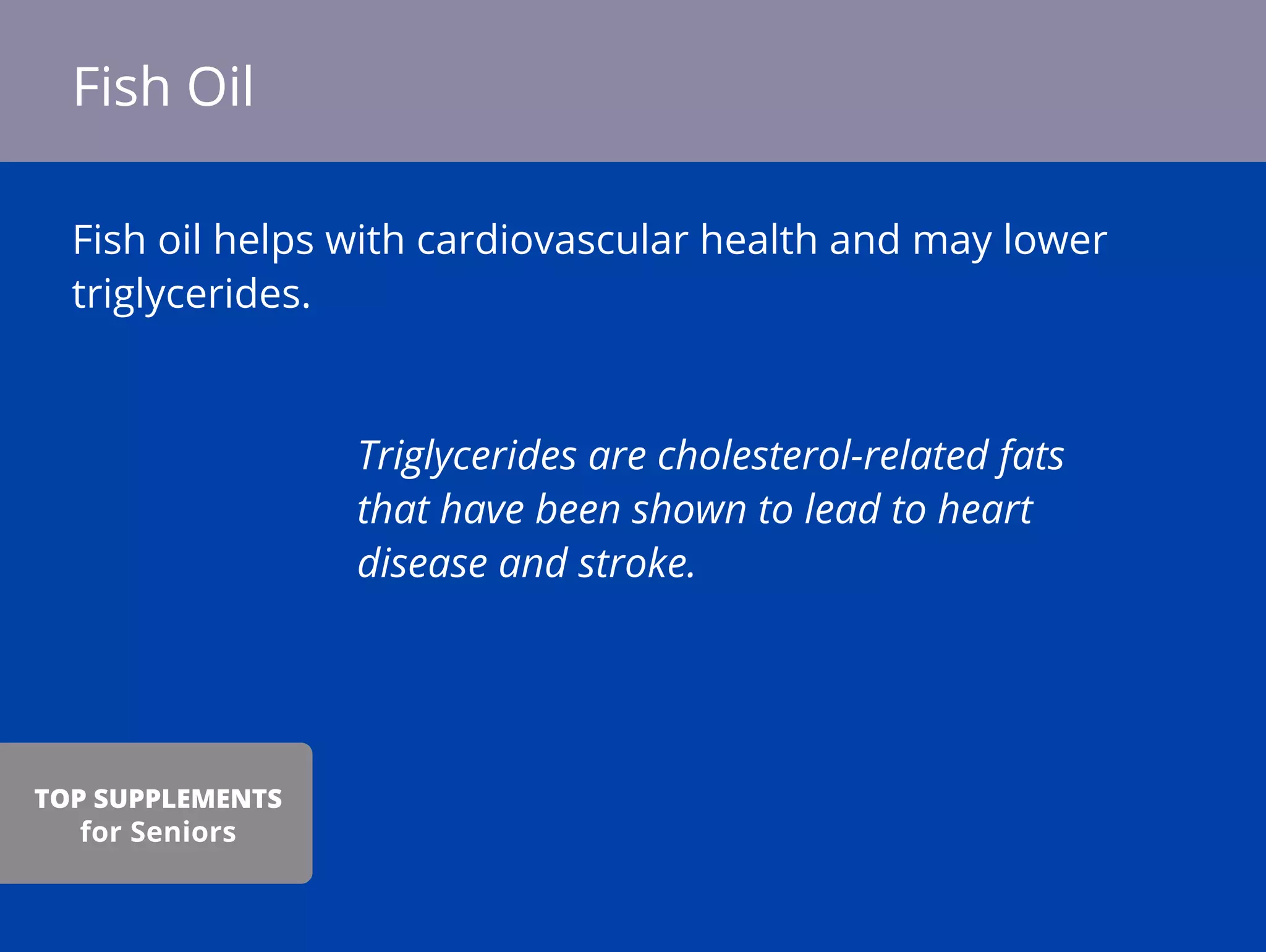 Fish Oil

Fish oil helps with cardiovascular health and may lower triglycerides.

Triglycerides are cholesterol-related fats that have been shown to lead to heart disease and stroke.

TOP SUPPLEMENTS
for Seniors